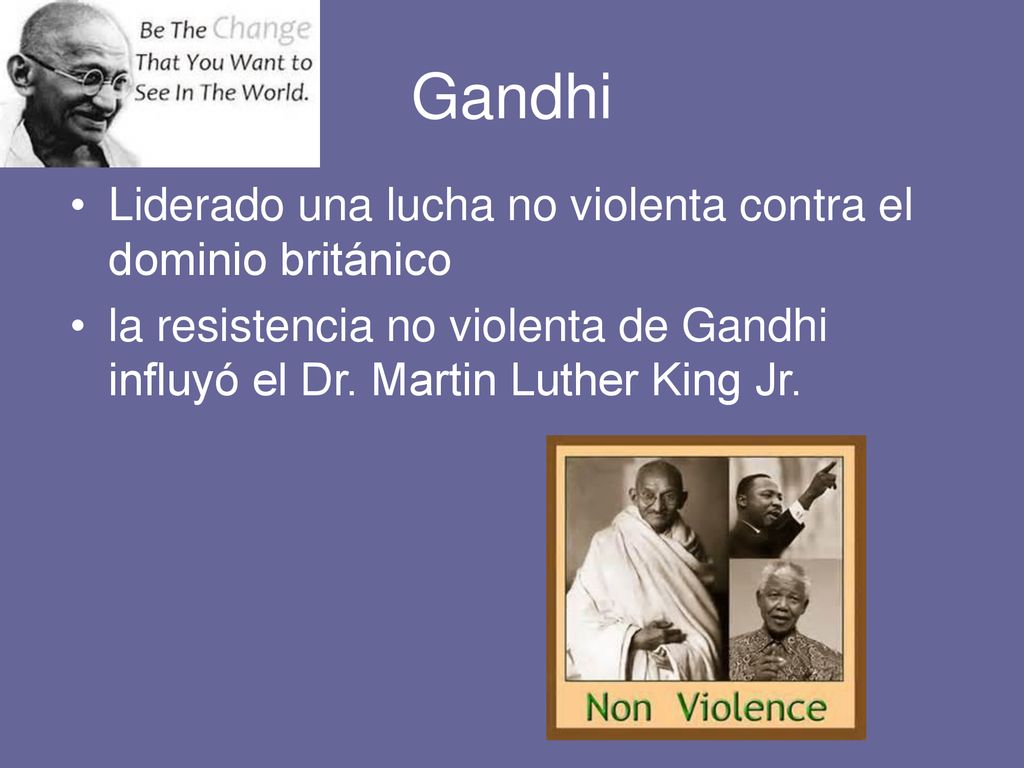 Be The Change That You Want to See In The World.

Gandhi

• Liderado una lucha no violenta contra el dominio británico
• la resistencia no violenta de Gandhi influyó el Dr. Martin Luther King Jr.

Non Violence